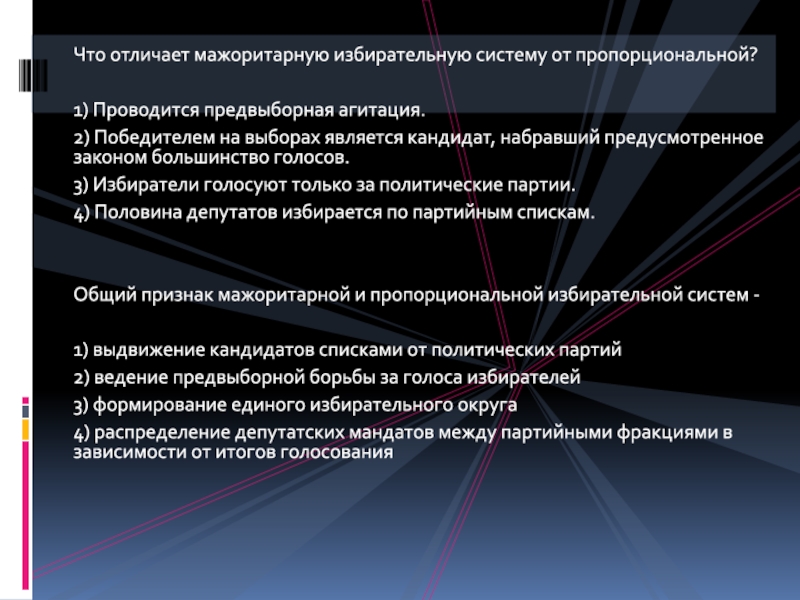 Что отличает мажоритарную избирательную систему от пропорциональной?

1) Проводится предвыборная агитация.

2) Победителем на выборах является кандидат, набравший предусмотренное законом большинство голосов.

3) Избиратели голосуют только за политические партии.

4) Половина депутатов избирается по партийным спискам.

Общий признак мажоритарной и пропорциональной избирательной систем -

1) выдвижение кандидатов списками от политических партий

2) ведение предвыборной борьбы за голоса избирателей

3) формирование единого избирательного округа

4) распределение депутатских мандатов между партийными фракциями в зависимости от итогов голосования